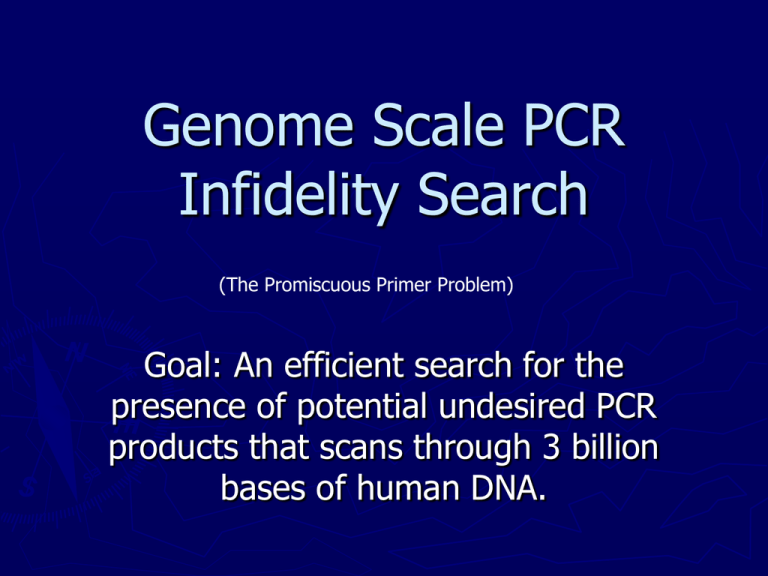 Genome Scale PCR Infidelity Search

(The Promiscuous Primer Problem)

Goal: An efficient search for the presence of potential undesired PCR products that scans through 3 billion bases of human DNA.